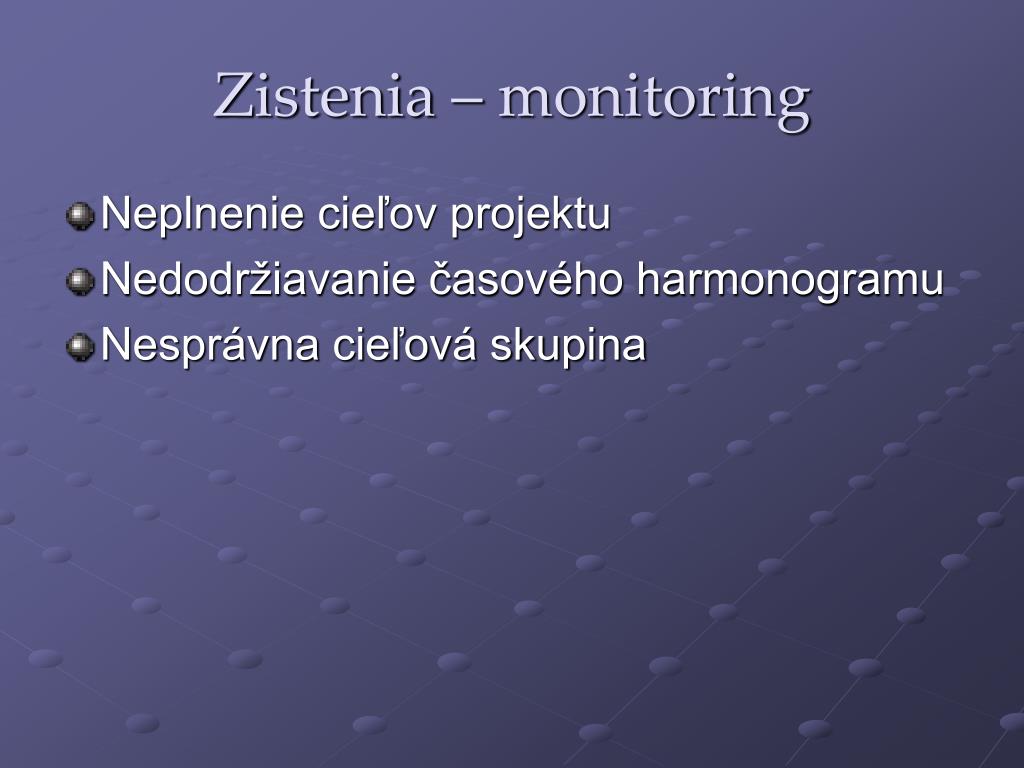 Zistenia – monitoring

Neplnenie cieľov projektu
Nedodržiavanie časového harmonogramu
Nesprávna cieľová skupina